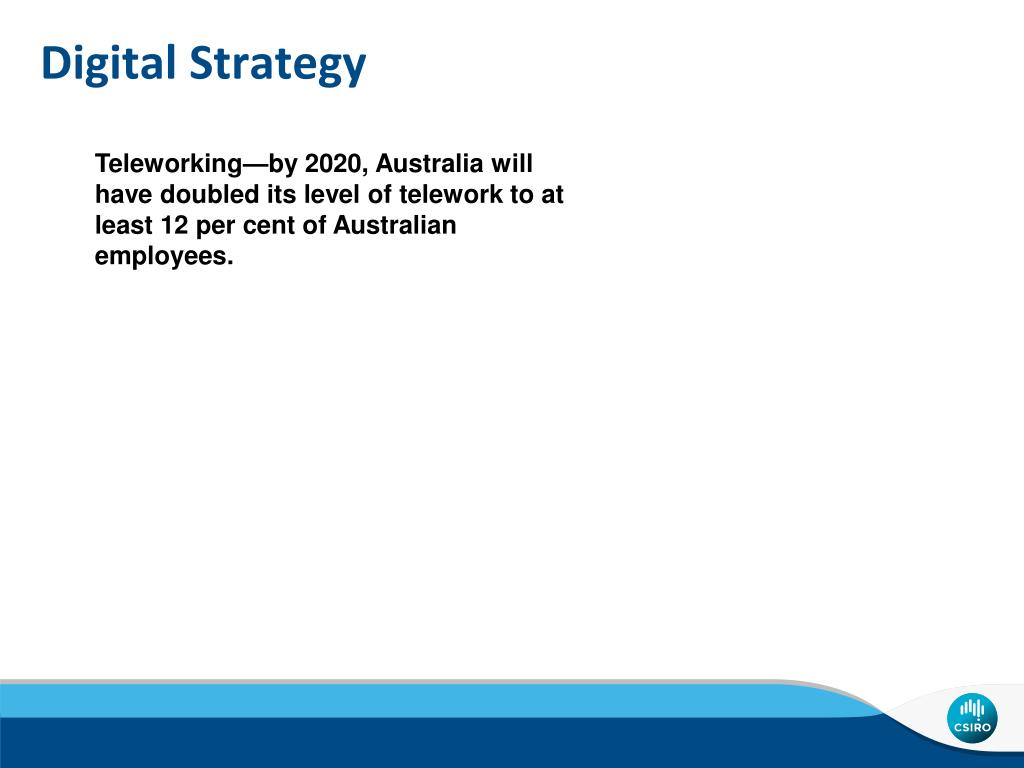 Digital Strategy

Teleworking—by 2020, Australia will have doubled its level of telework to at least 12 per cent of Australian employees.

CSIRO